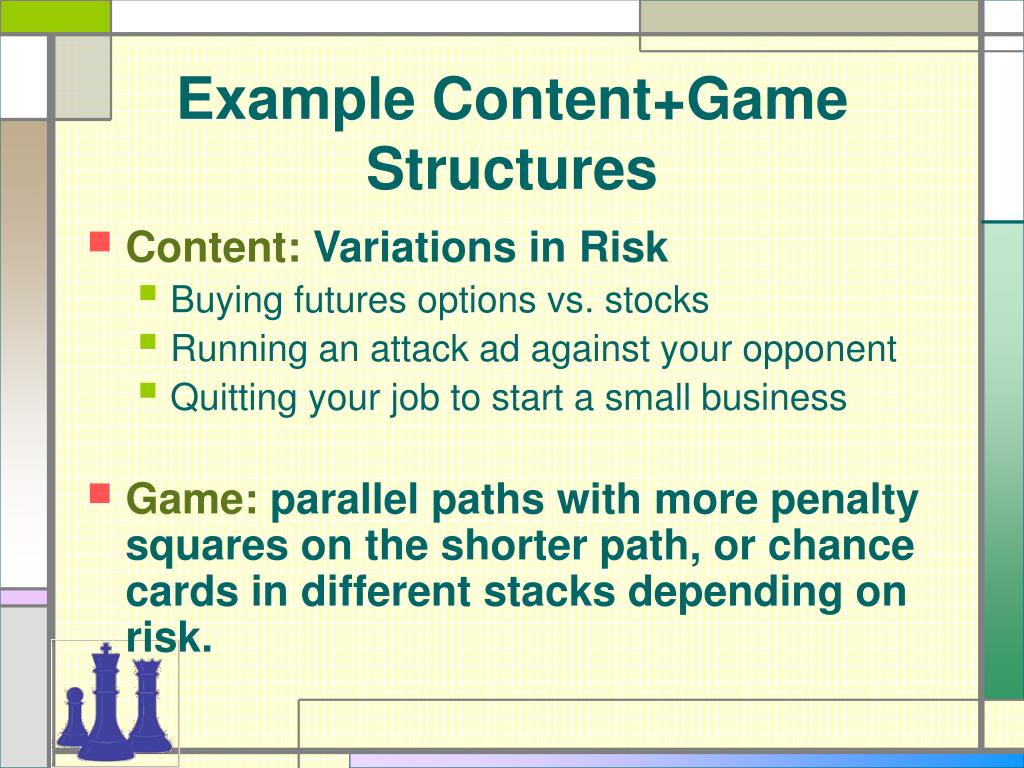 Example Content+Game Structures

Content: Variations in Risk

Buying futures options vs. stocks

Running an attack ad against your opponent

Quitting your job to start a small business

Game: parallel paths with more penalty squares on the shorter path, or chance cards in different stacks depending on risk.